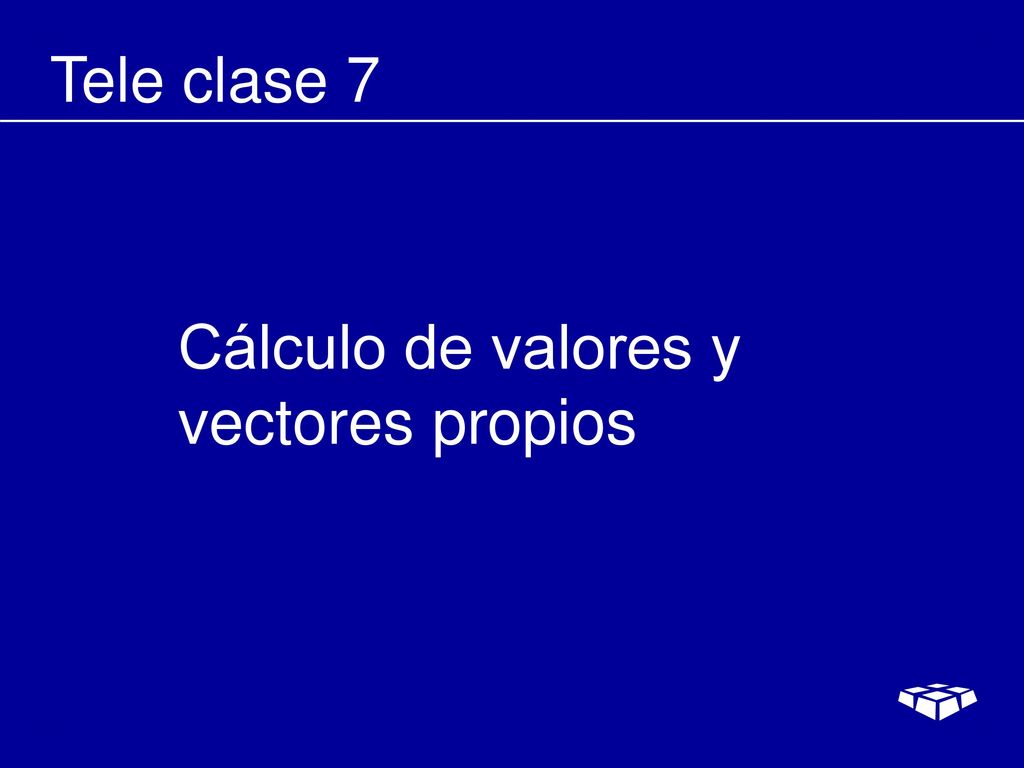 Tele clase 7

Cálculo de valores y vectores propios